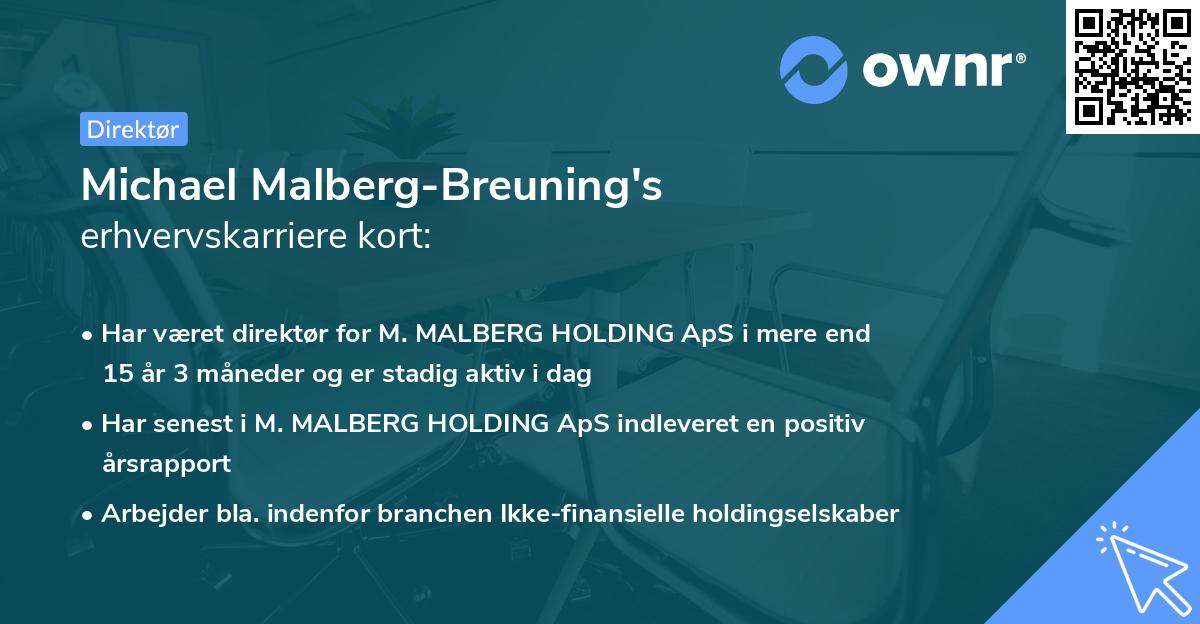 ownr®

Direktør

Michael Malberg-Breuning's
erhvervskarriere kort:

• Har været direktør for M. MALBERG HOLDING ApS i mere end 15 år 3 måneder og er stadig aktiv i dag

• Har senest i M. MALBERG HOLDING ApS indleveret en positiv årsrapport

• Arbejder bla. indenfor branchen Ikke-finansielle holdingselskaber